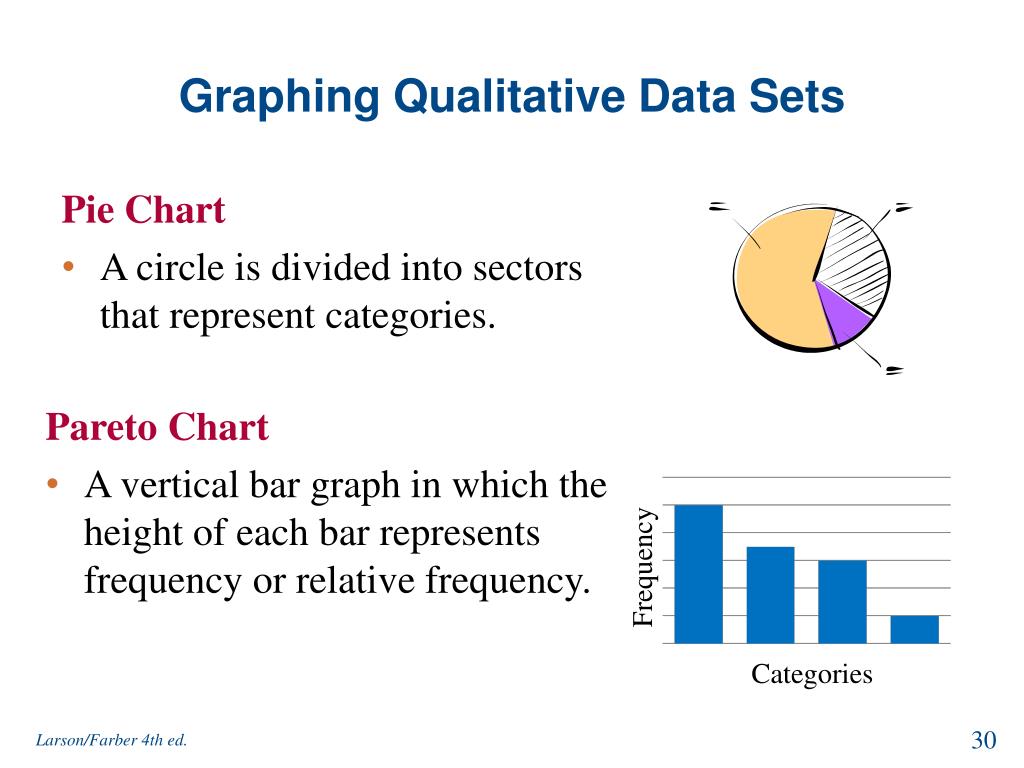 Graphing Qualitative Data Sets

Pie Chart

• A circle is divided into sectors that represent categories.

Pareto Chart

• A vertical bar graph in which the height of each bar represents frequency or relative frequency.

Frequency

Categories

Larson/Farber 4th ed.

30